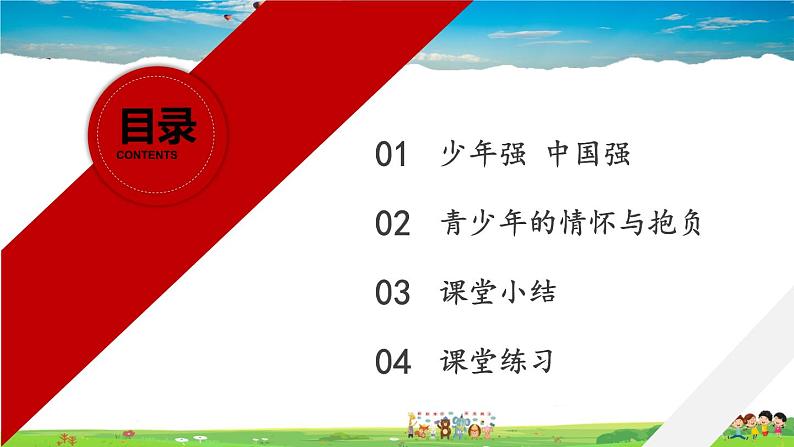 目录
CONTENTS

01 少年强 中国强

02 青少年的情怀与抱负

03 课堂小结

04 课堂练习